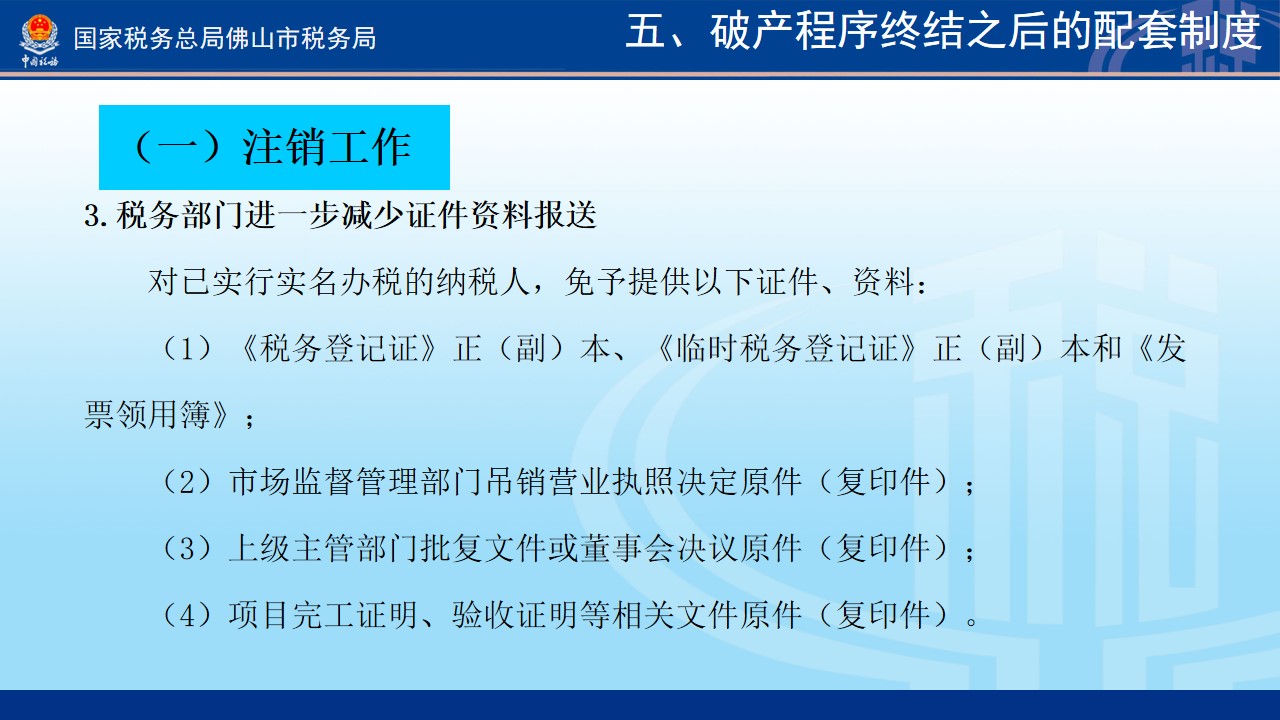 中国税务

国家税务总局佛山市税务局

五、破产程序终结之后的配套制度

（一）注销工作

3. 税务部门进一步减少证件资料报送

对已实行实名办税的纳税人，免予提供以下证件、资料：

（1）《税务登记证》正（副）本、《临时税务登记证》正（副）本和《发票领用簿》；

（2）市场监督管理部门吊销营业执照决定原件（复印件）；

（3）上级主管部门批复文件或董事会决议原件（复印件）；

（4）项目完工证明、验收证明等相关文件原件（复印件）。